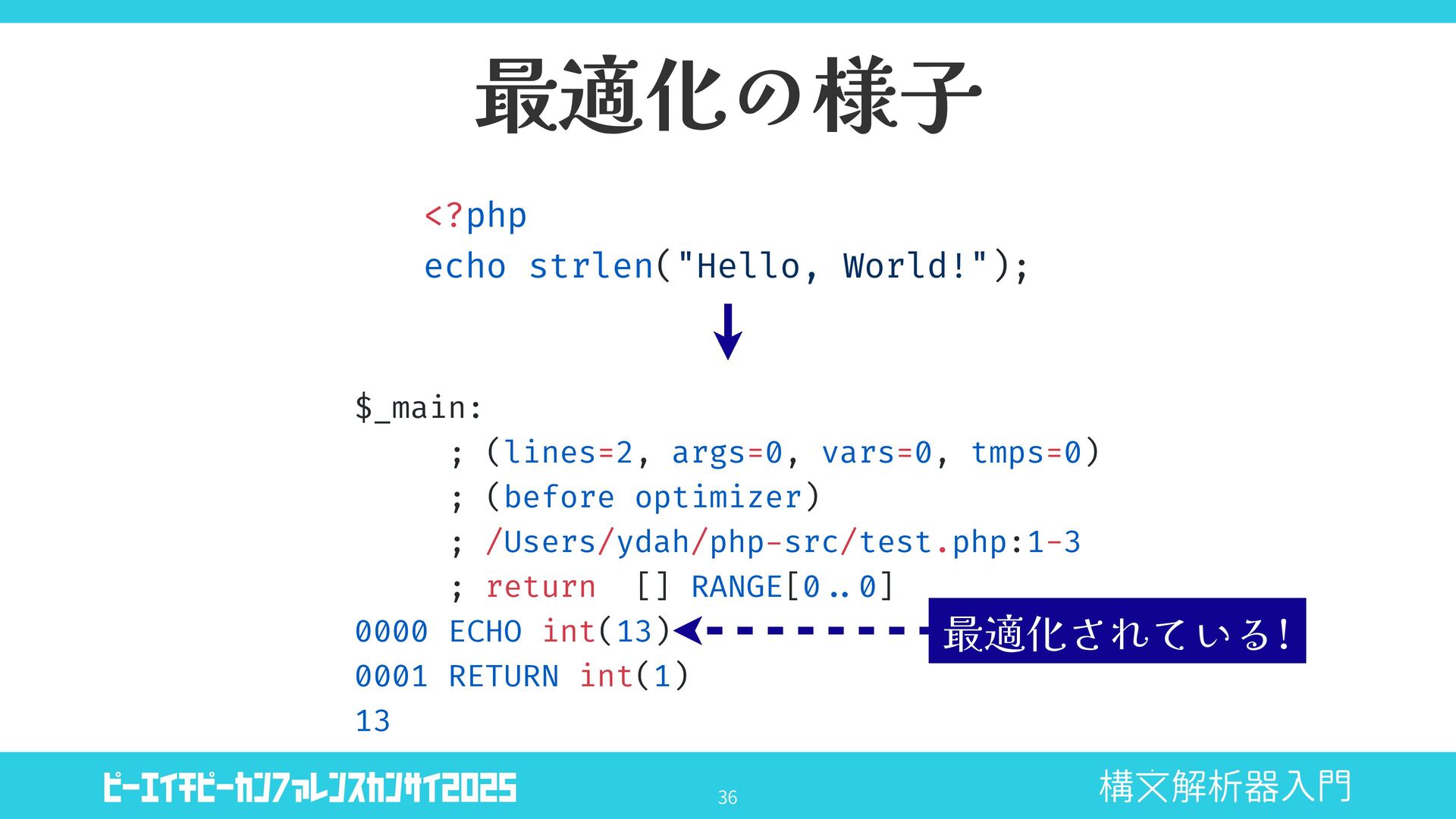 最適化の様子

<?php
echo strlen("Hello, World!");

$_main:
; (lines=2, args=0, vars=0, tmps=0)
; (before optimizer)
; /Users/ydah/php-src/test.php:1-3
; return [] RANGE[0..0]
0000 ECHO int(13)
0001 RETURN int(1)
13

最適化されている!

ピーエイチピーカンファレンスカンサイ2025

36

構文解析器入門